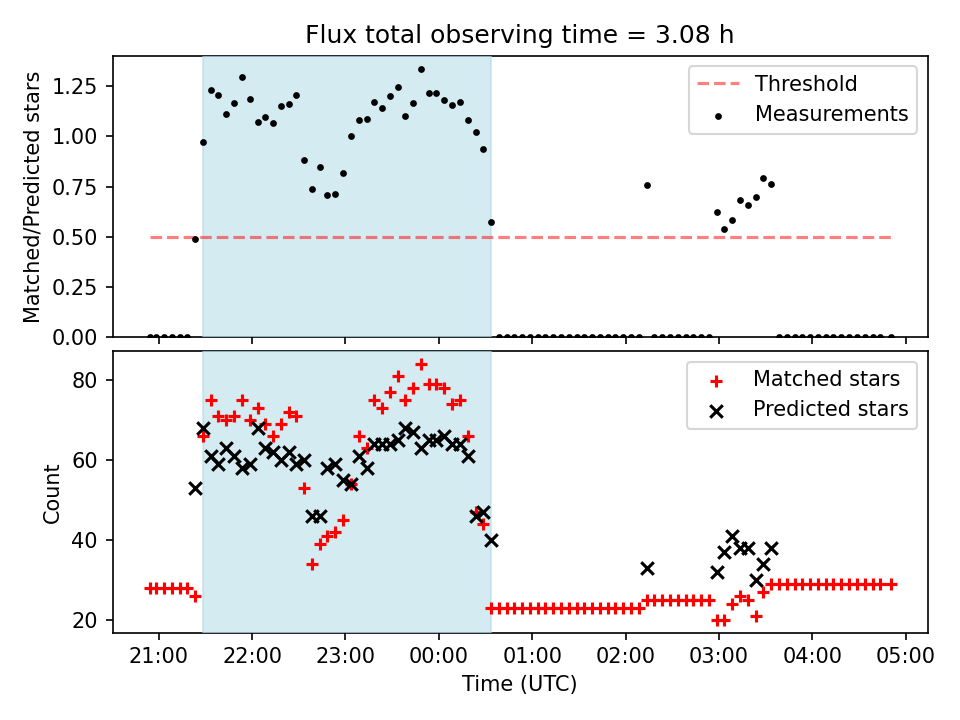 Flux total observing time = 3.08 h

Matched/Predicted stars

1.25
1.00
0.75
0.50
0.25
0.00

Threshold
Measurements

Count

80
60
40
20

Matched stars
Predicted stars

21:00 22:00 23:00 00:00 01:00 02:00 03:00 04:00 05:00

Time (UTC)